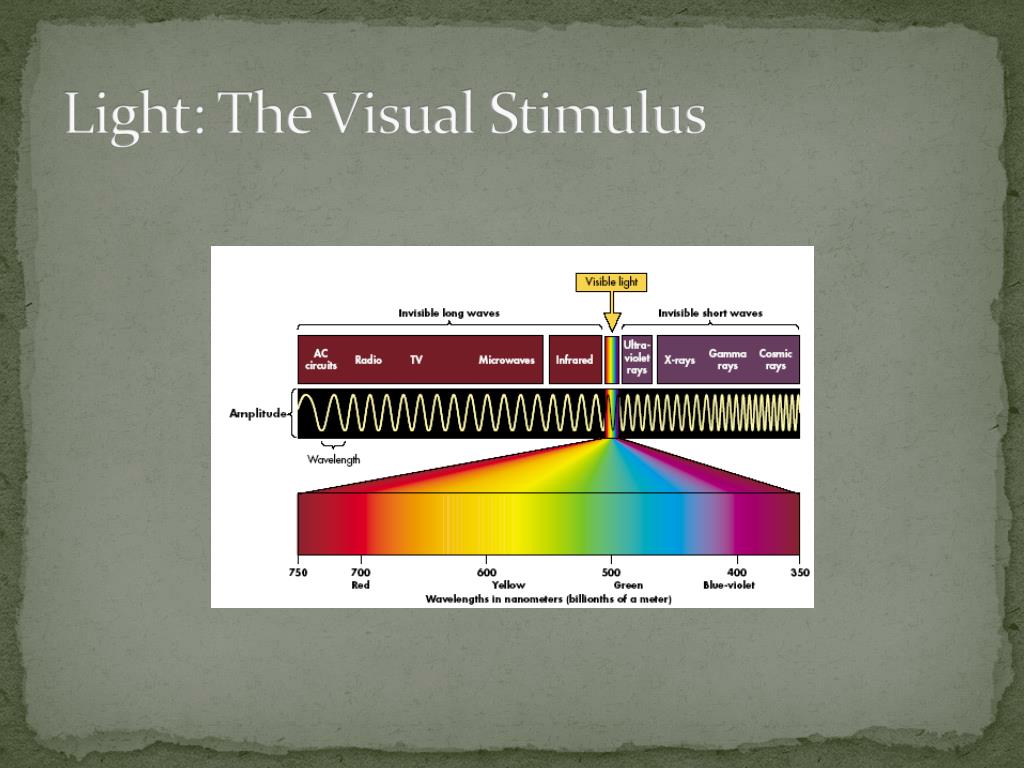 Light: The Visual Stimulus

Visible light

Invisible long waves

Invisible short waves

AC circuits

Radio

TV

Microwaves

Infrared

Ultra-violet rays

X-rays

Gamma rays

Cosmic rays

Amplitude

Wavelength

750

700
Red

600
Yellow

500
Green

400
Blue-violet

350

Wavelengths in nanometers (billionths of a meter)